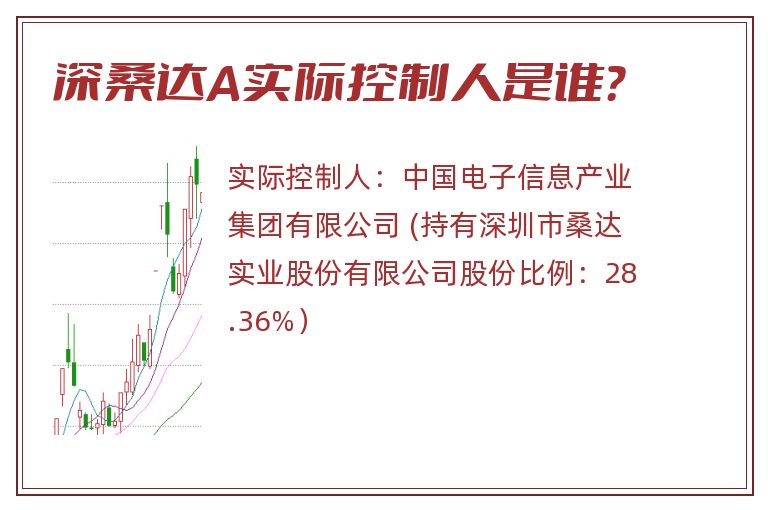 深桑达A实际控制人是谁?

实际控制人：中国电子信息产业集团有限公司 (持有深圳市桑达实业股份有限公司股份比例：28.36%)